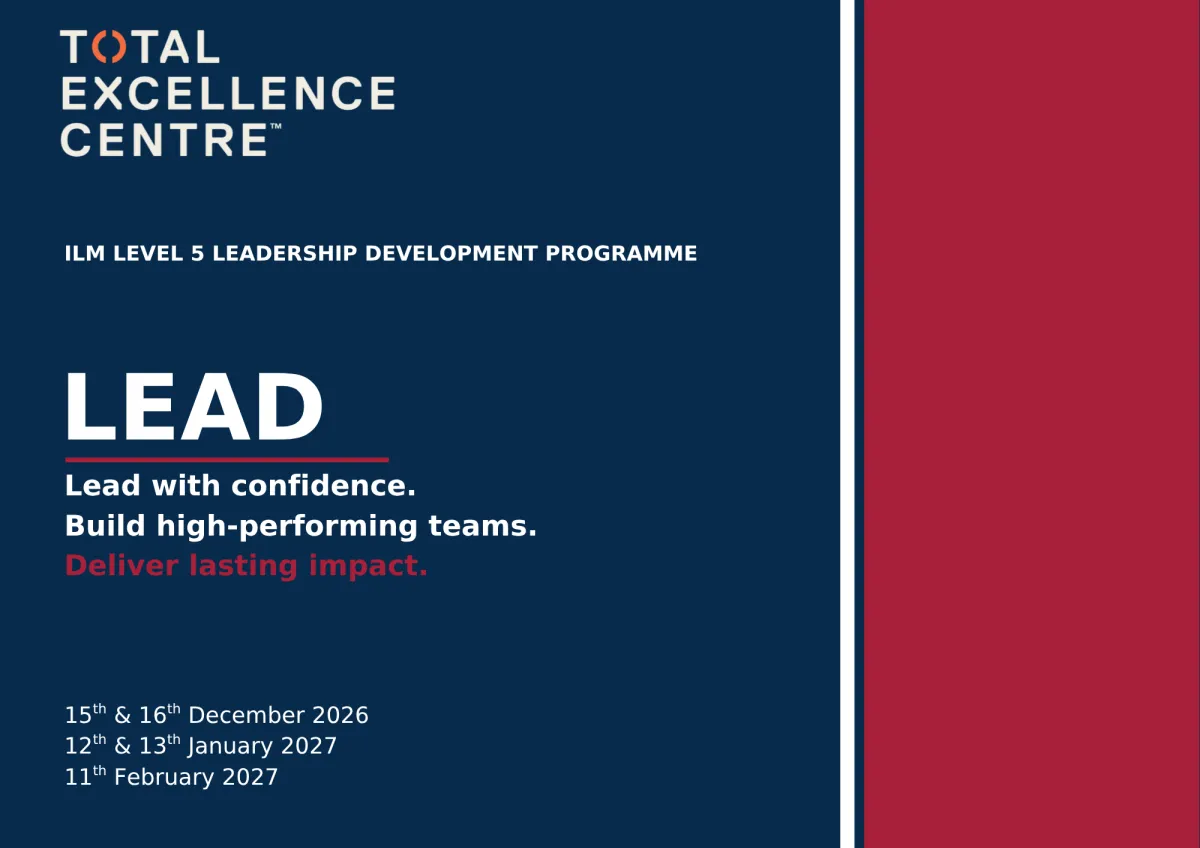 TOTAL
EXCELLENCE
CENTRE™

ILM LEVEL 5 LEADERSHIP DEVELOPMENT PROGRAMME

LEAD

Lead with confidence.
Build high-performing teams.
Deliver lasting impact.

15th & 16th December 2026
12th & 13th January 2027
11th February 2027